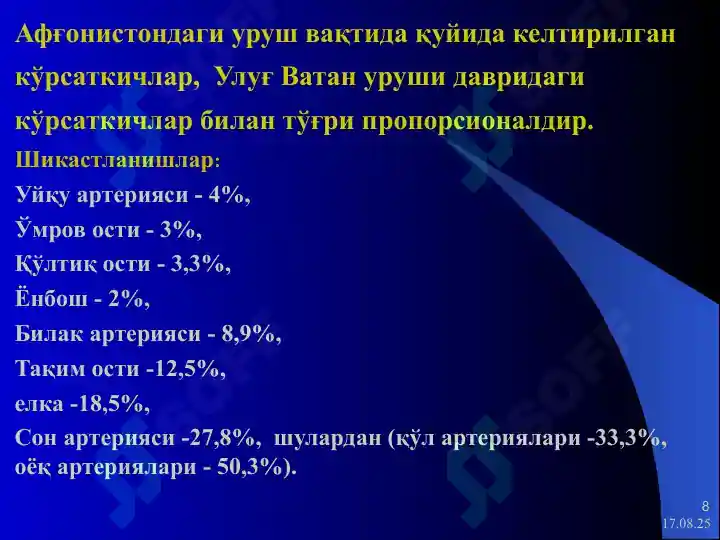 Афғонистондаги уруш вақтида қуйида келтирилган кўрсаткичлар, Улуғ Ватан уруши давридаги кўрсаткичлар билан тўғри пропорсионалдир.

Шикастланишлар:
Уйқу артерияси - 4%,
Ўмров ости - 3%,
Қўлтиқ ости - 3,3%,
Ёнбош - 2%,
Билак артерияси - 8,9%,
Тақим ости -12,5%,
елка -18,5%,
Сон артерияси -27,8%, шулардан (қўл артериялари -33,3%, оёқ артериялари - 50,3%).

8
17.08.25